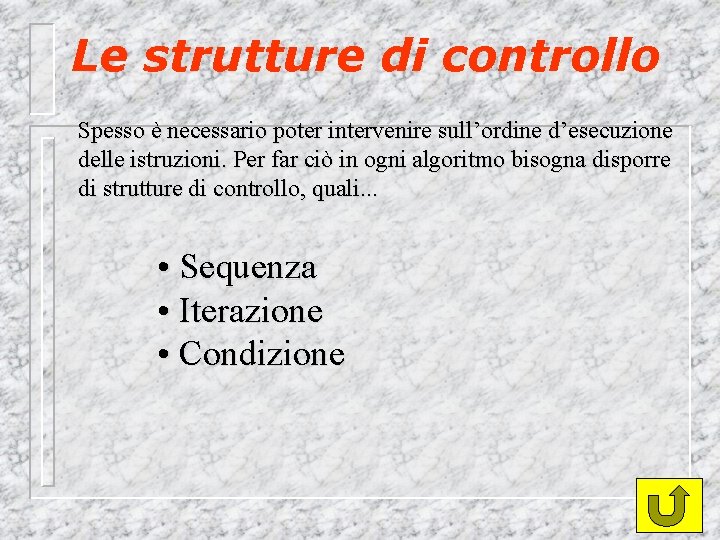 Le strutture di controllo

Spesso è necessario poter intervenire sull’ordine d’esecuzione delle istruzioni. Per far ciò in ogni algoritmo bisogna disporre di strutture di controllo, quali...

• Sequenza
• Iterazione
• Condizione